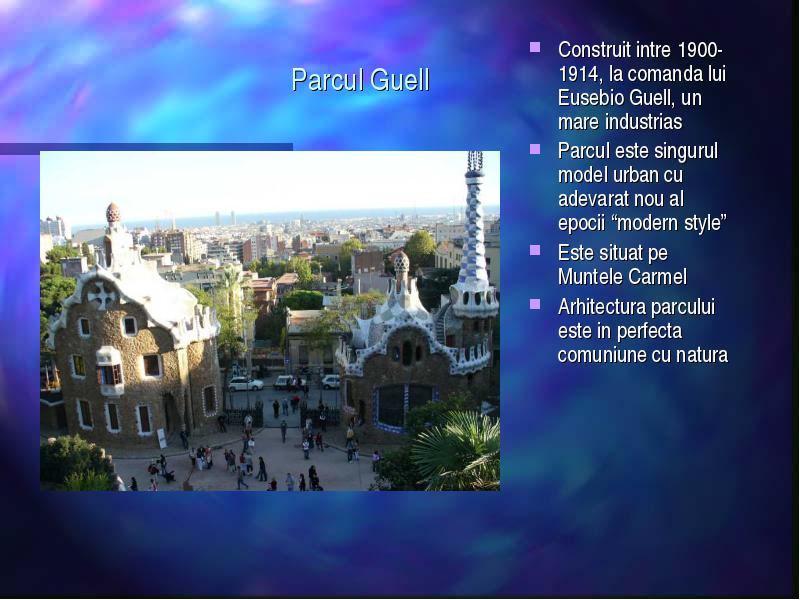 Parcul Guell

- Construit intre 1900-1914, la comanda lui Eusebio Guell, un mare industrias
- Parcul este singurul model urban cu adevarat nou al epocii “modern style”
- Este situat pe Muntele Carmel
- Arhitectura parcului este in perfecta comuniune cu natura